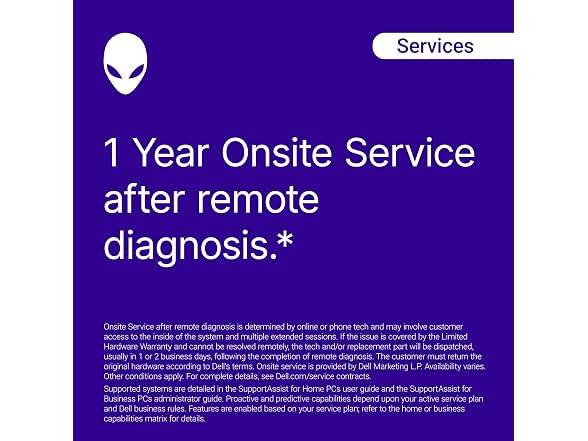 Services

1 Year Onsite Service after remote diagnosis.*

Onsite Service after remote diagnosis is determined by online or phone tech and may involve customer access to the inside of the system and multiple extended sessions. If the issue is covered by the Limited Hardware Warranty and cannot be resolved remotely, the tech and/or replacement part will be dispatched, usually in 1 or 2 business days, following the completion of remote diagnosis. The customer must return the original hardware according to Dell's terms. Onsite service is provided by Dell Marketing L.P. Availability varies. Other conditions apply. For complete details, see Dell.com/service contracts.

Supported systems are detailed in the SupportAssist for Home PCs user guide and the SupportAssist for Business PCs administrator guide. Proactive and predictive capabilities depend upon your active service plan and Dell business rules. Features are enabled based on your service plan; refer to the home or business capabilities matrix for details.